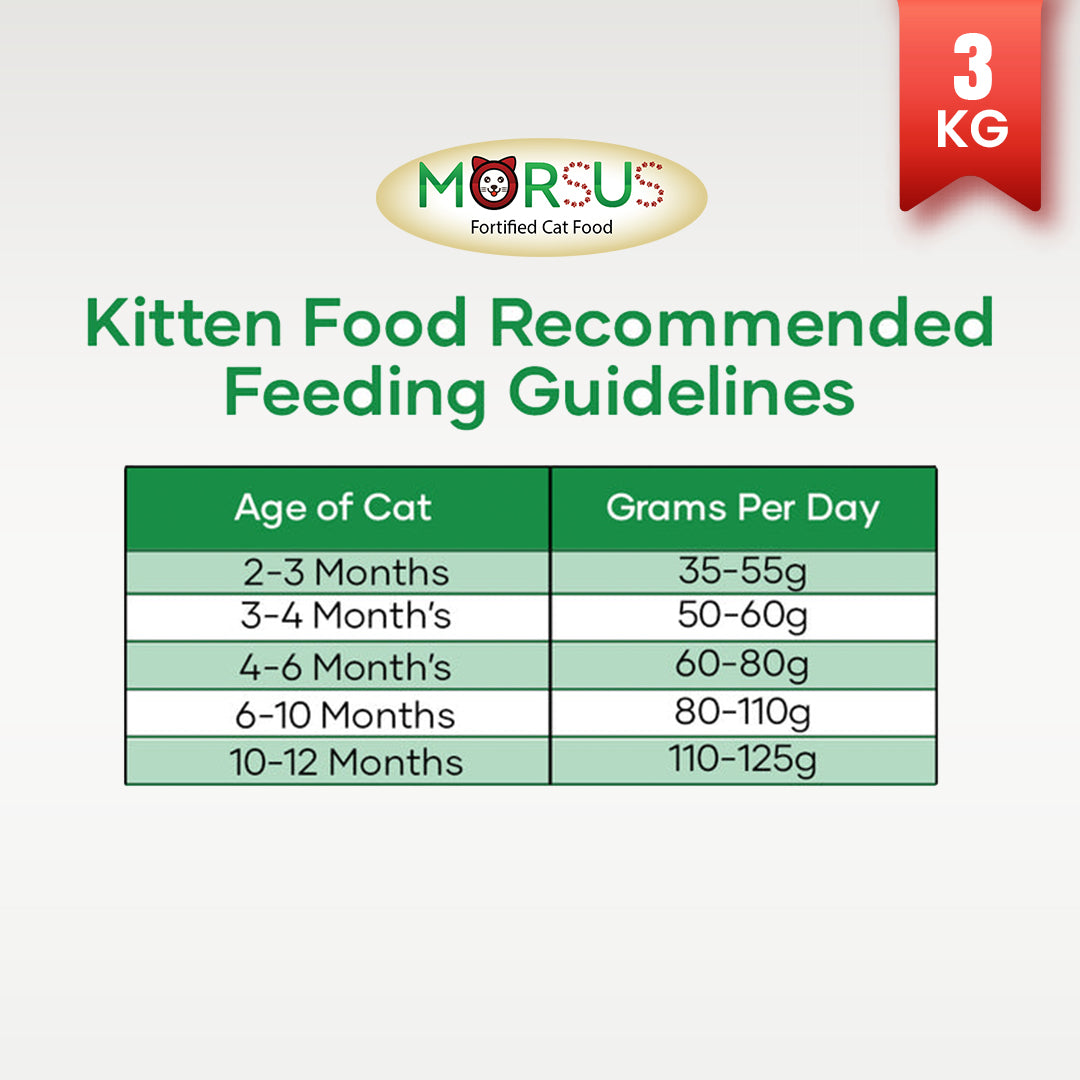 3 KG

MORSUS
Fortified Cat Food

Kitten Food Recommended Feeding Guidelines

| Age of Cat | Grams Per Day |
|---|---|
| 2-3 Months | 35-55g |
| 3-4 Month's | 50-60g |
| 4-6 Month's | 60-80g |
| 6-10 Months | 80-110g |
| 10-12 Months | 110-125g |